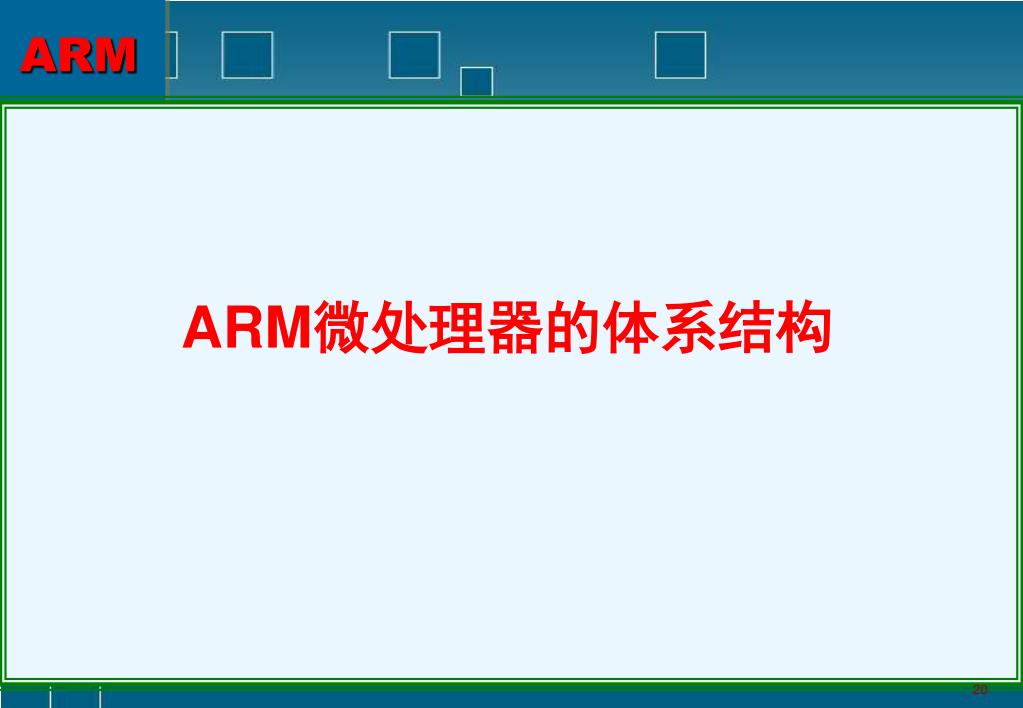 ARM

ARM微处理器的体系结构

20